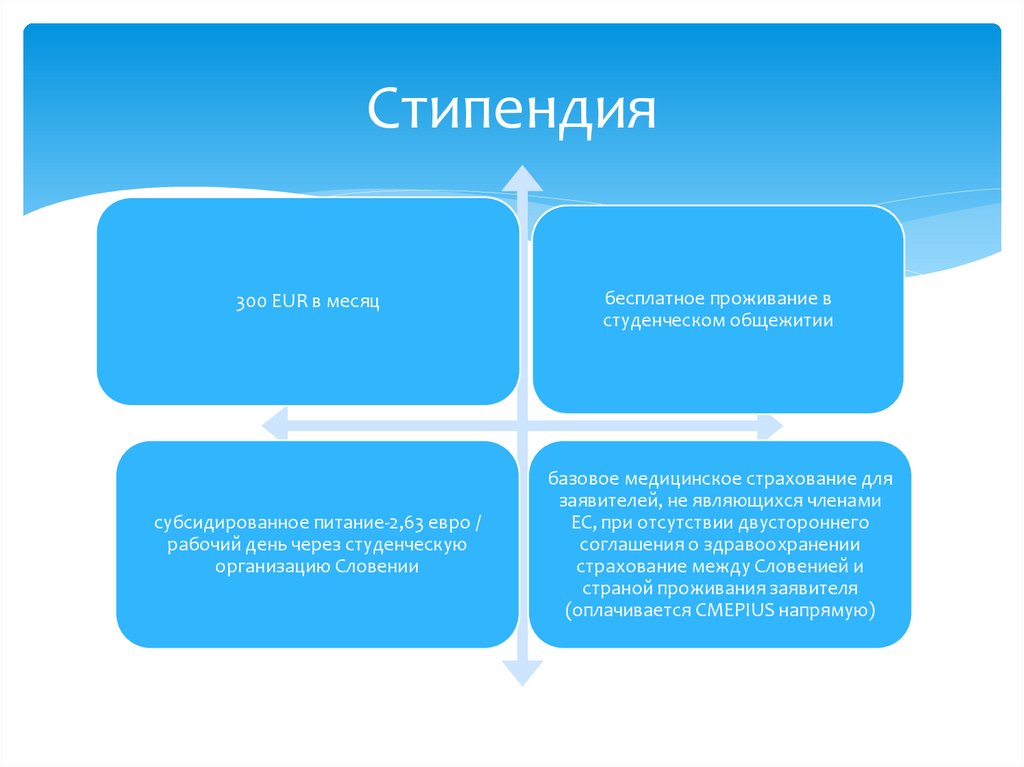 Стипендия

300 EUR в месяц

бесплатное проживание в студенческом общежитии

субсидированное питание-2,63 евро / рабочий день через студенческую организацию Словении

базовое медицинское страхование для заявителей, не являющихся членами ЕС, при отсутствии двустороннего соглашения о здравоохранении страхование между Словенией и страной проживания заявителя (оплачивается CMEPIUS напрямую)